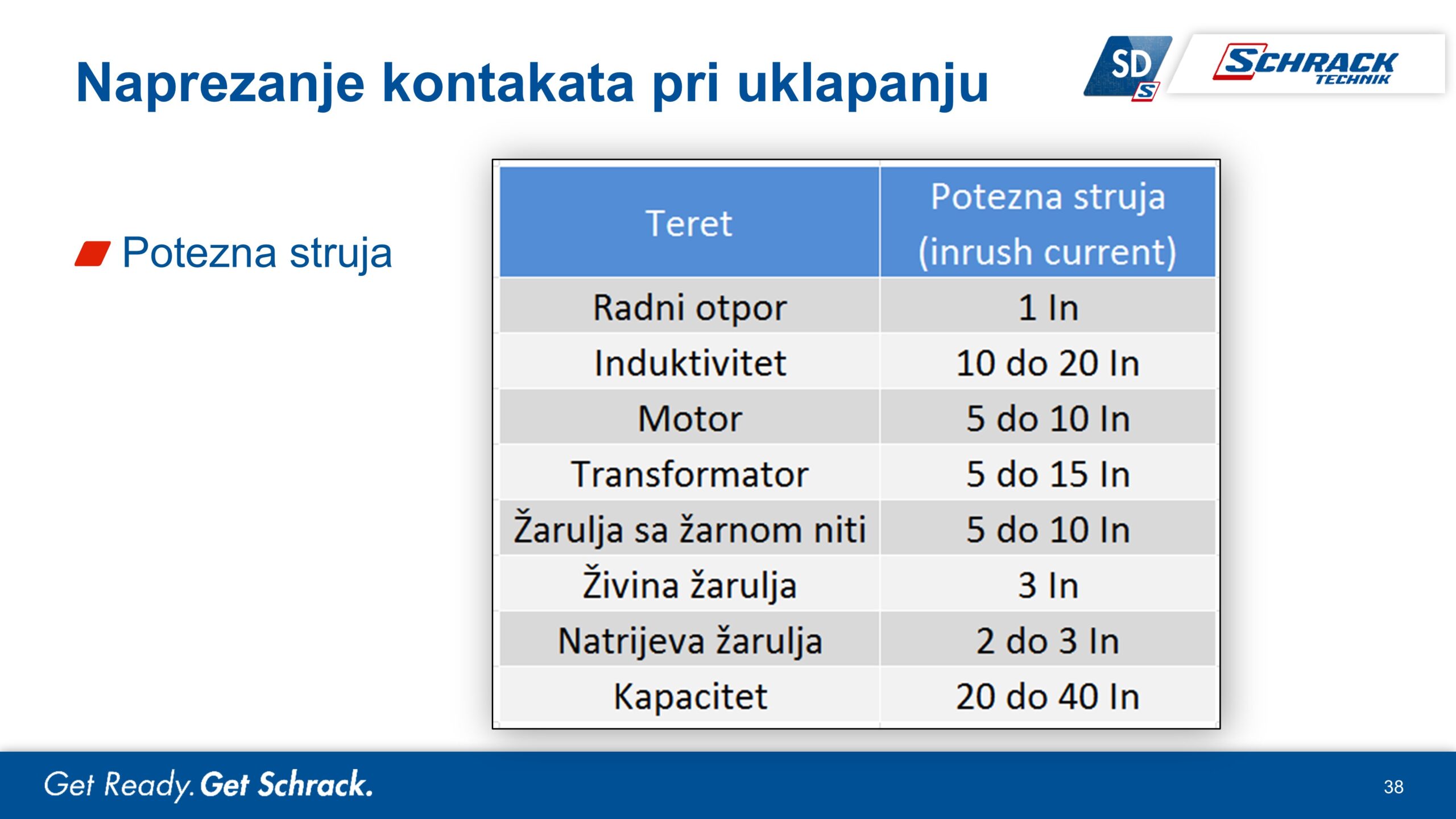 Naprezanje kontakata pri uklapanju

SD S SCHRACK TECHNIK

Potezna struja

| Teret | Potezna struja (inrush current) |
|---|---|
| Radni otpor | 1 In |
| Induktivitet | 10 do 20 In |
| Motor | 5 do 10 In |
| Transformator | 5 do 15 In |
| Žarulja sa žarnom niti | 5 do 10 In |
| Živina žarulja | 3 In |
| Natrijeva žarulja | 2 do 3 In |
| Kapacitet | 20 do 40 In |

Get Ready. Get Schrack.

38